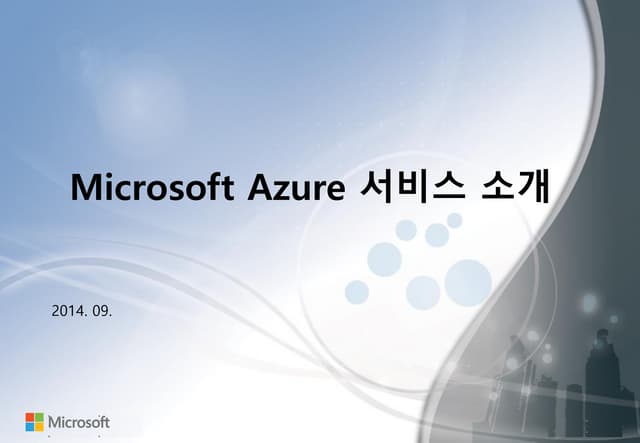 Microsoft Azure 서비스 소개

2014. 09.

Microsoft